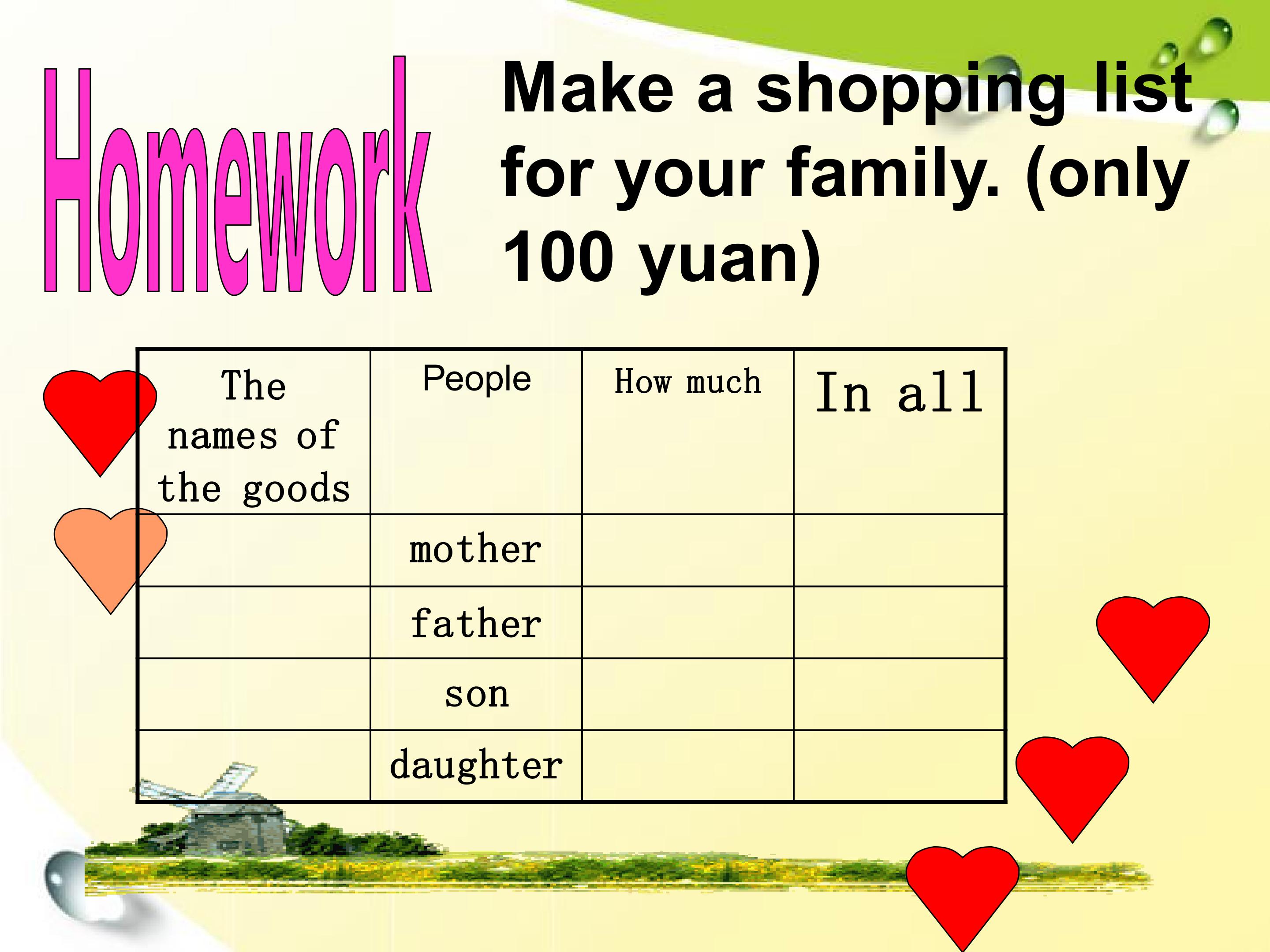 Homework

Make a shopping list for your family. (only 100 yuan)

| The names of the goods | People | How much | In all |
|---|---|---|---|
| | mother | | |
| | father | | |
| | son | | |
| | daughter | | |